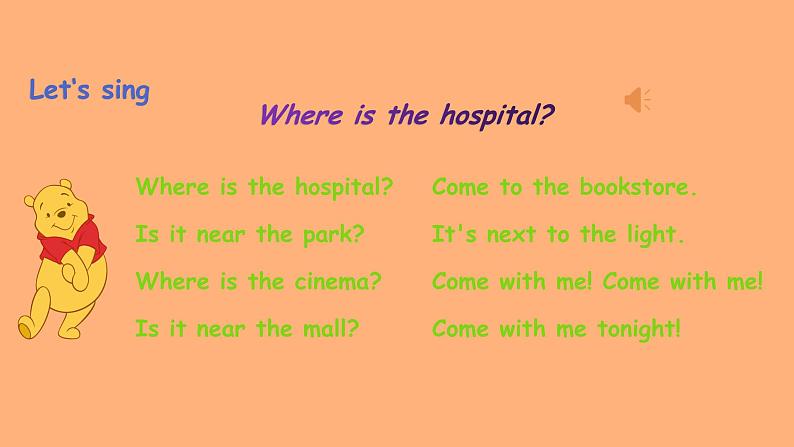 Let's sing

Where is the hospital?

Where is the hospital?
Is it near the park?
Where is the cinema?
Is it near the mall?

Come to the bookstore.
It's next to the light.
Come with me! Come with me!
Come with me tonight!